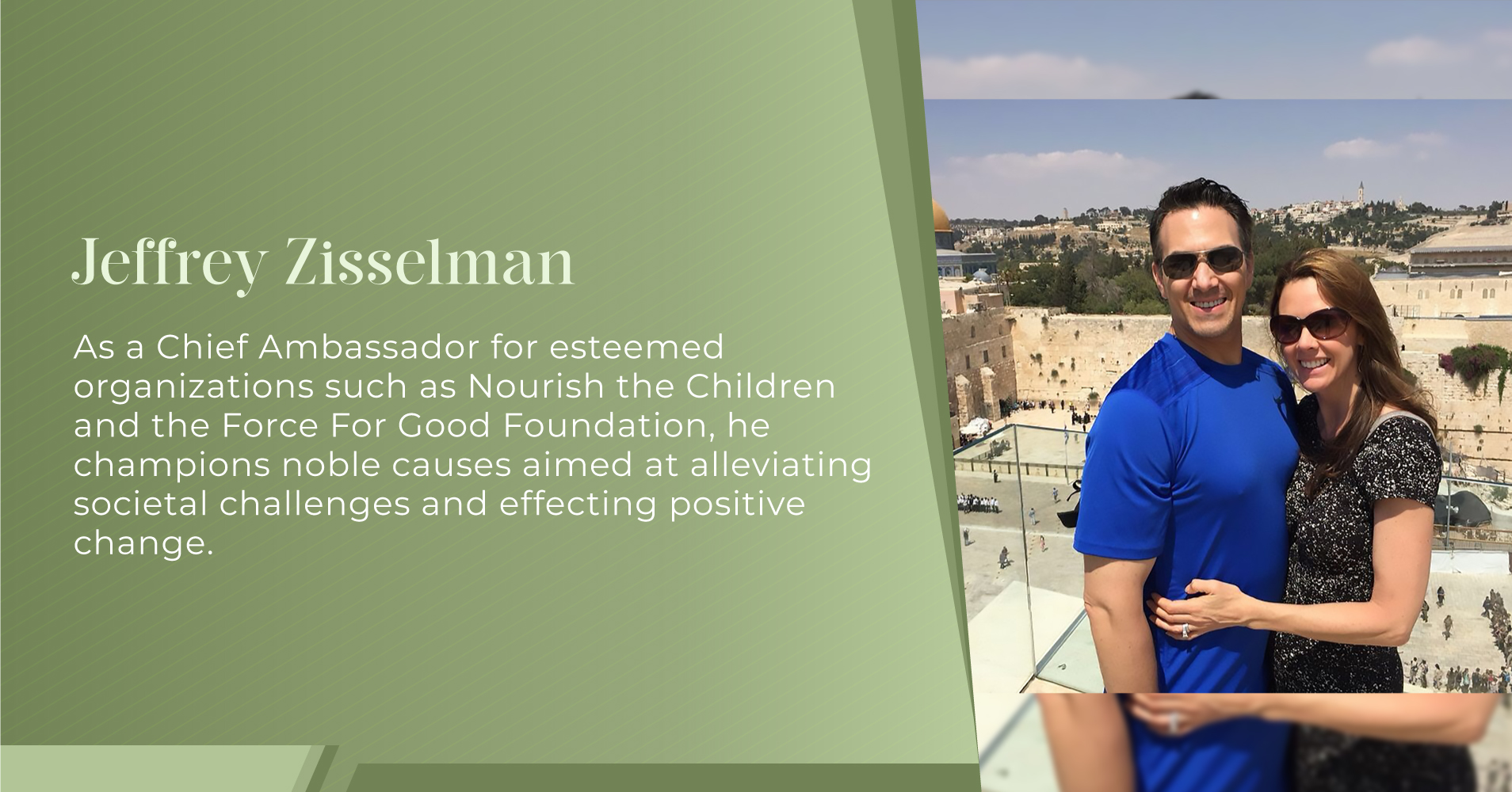 Jeffrey Zisselman

As a Chief Ambassador for esteemed organizations such as Nourish the Children and the Force For Good Foundation, he champions noble causes aimed at alleviating societal challenges and effecting positive change.